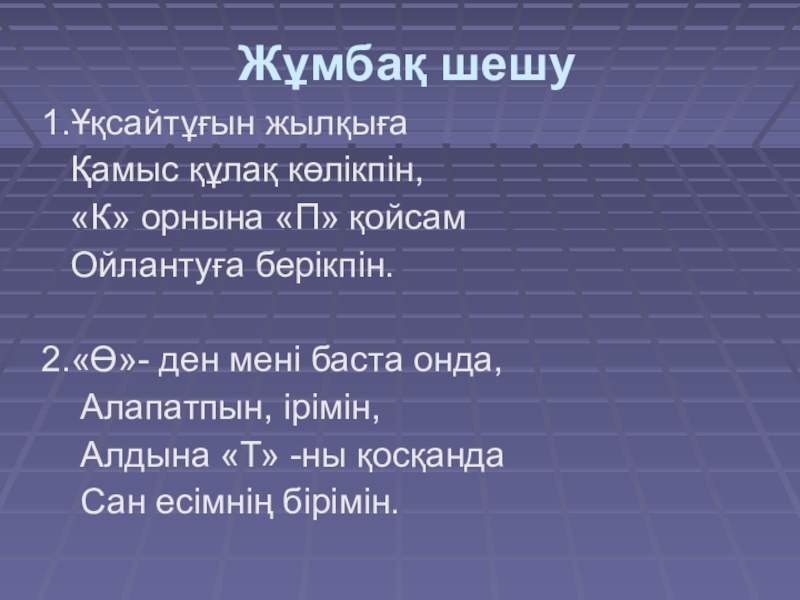 Жұмбақ шешу

1.Ұқсайтұғын жылқыға
Қамыс құлақ көлікпін,
«К» орнына «П» қойсам
Ойлантуға берікпін.

2.«Ө»- ден мені баста онда,
Алапатпын, ірімін,
Алдына «Т» -ны қосқанда
Сан есімнің бірімін.